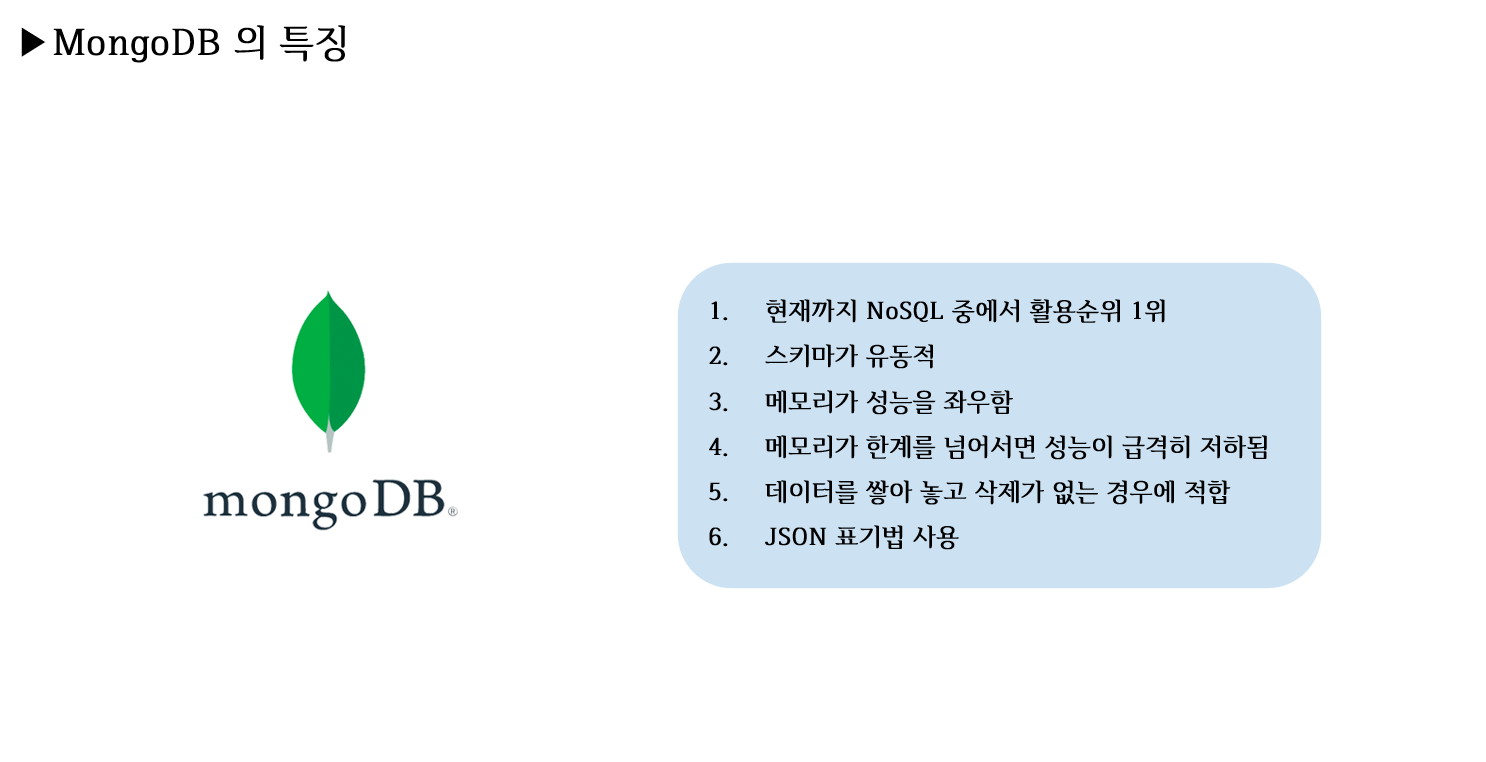 ▶MongoDB 의 특징

mongoDB®

1. 현재까지 NoSQL 중에서 활용순위 1위
2. 스키마가 유동적
3. 메모리가 성능을 좌우함
4. 메모리가 한계를 넘어서면 성능이 급격히 저하됨
5. 데이터를 쌓아 놓고 삭제가 없는 경우에 적합
6. JSON 표기법 사용